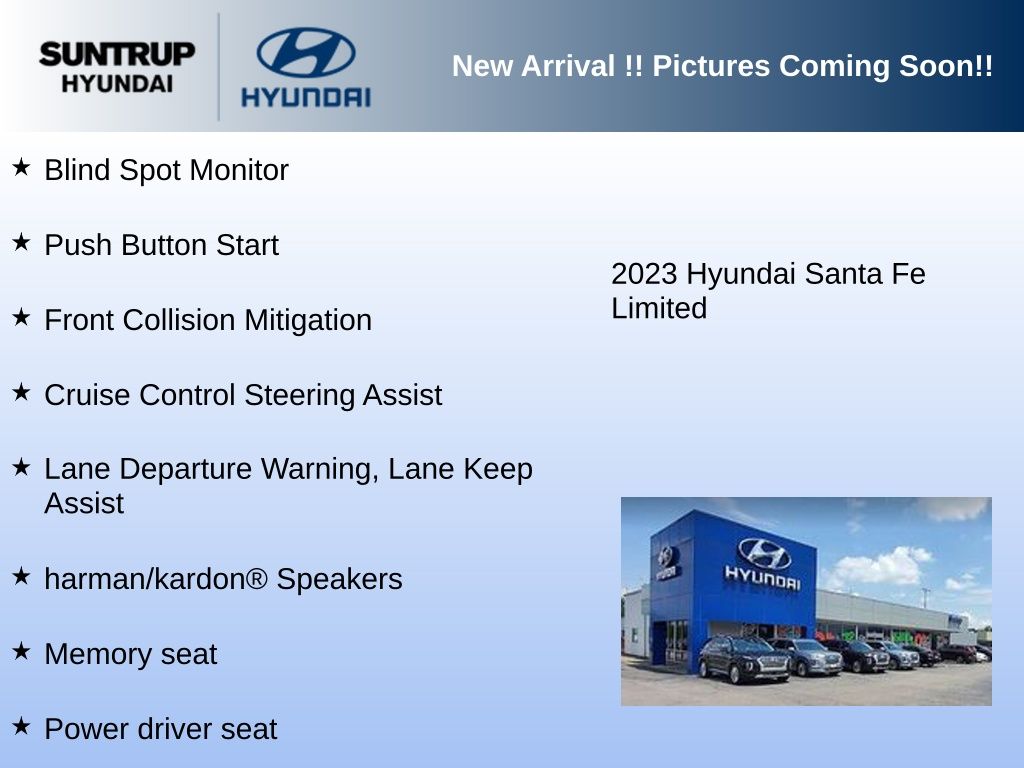 SUNTRUP HYUNDAI

HYUNDAI

New Arrival !! Pictures Coming Soon!!

★ Blind Spot Monitor

★ Push Button Start

★ Front Collision Mitigation

★ Cruise Control Steering Assist

★ Lane Departure Warning, Lane Keep Assist

★ harman/kardon® Speakers

★ Memory seat

★ Power driver seat

2023 Hyundai Santa Fe Limited

HYUNDAI

HYUNDAI